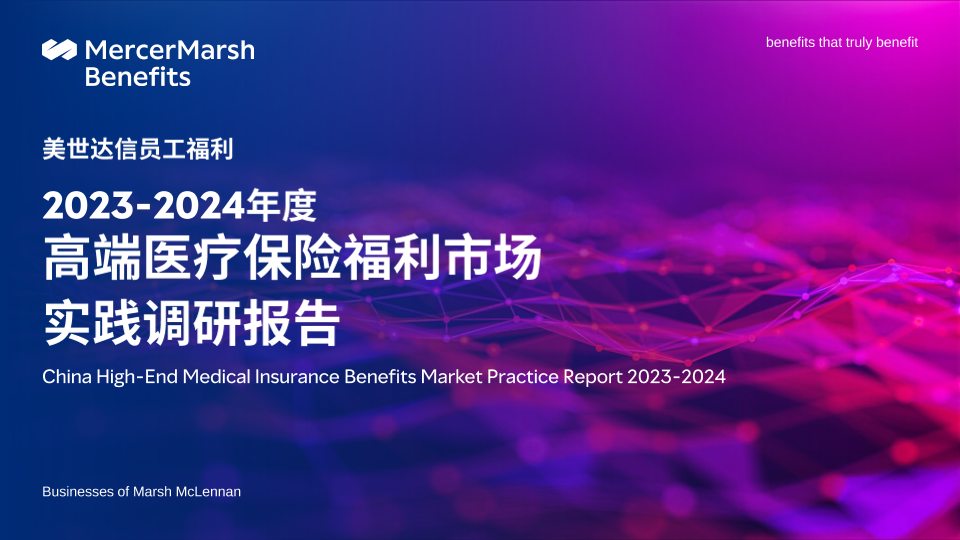 MercerMarsh Benefits

benefits that truly benefit

美世达信员工福利

2023-2024年度
高端医疗保险福利市场
实践调研报告

China High-End Medical Insurance Benefits Market Practice Report 2023-2024

Businesses of Marsh McLennan